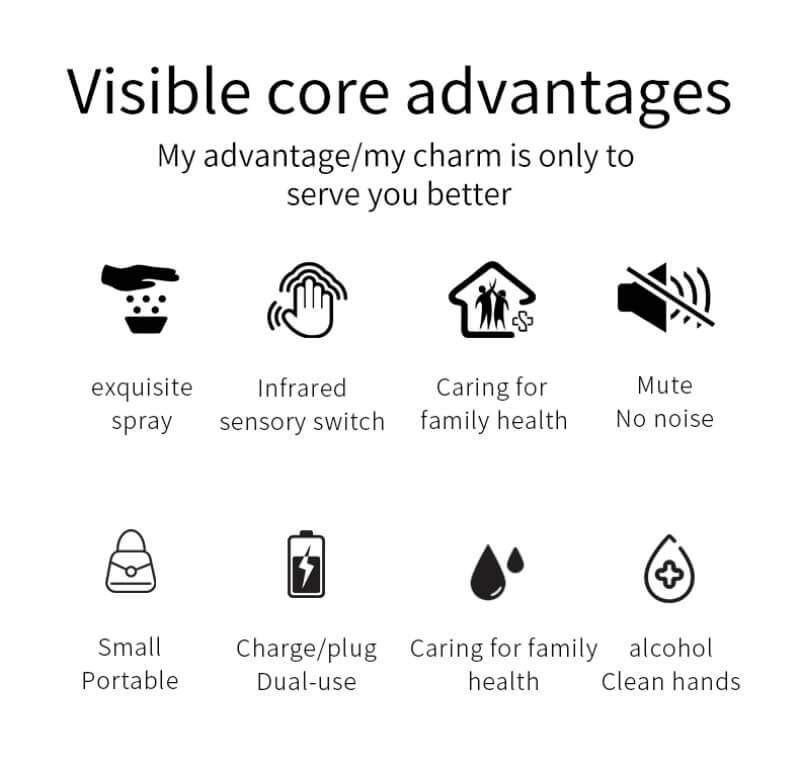 Visible core advantages

My advantage/my charm is only to serve you better

exquisite spray

Infrared sensory switch

Caring for family health

Mute No noise

Small Portable

Charge/plug Dual-use

Caring for family health

alcohol Clean hands